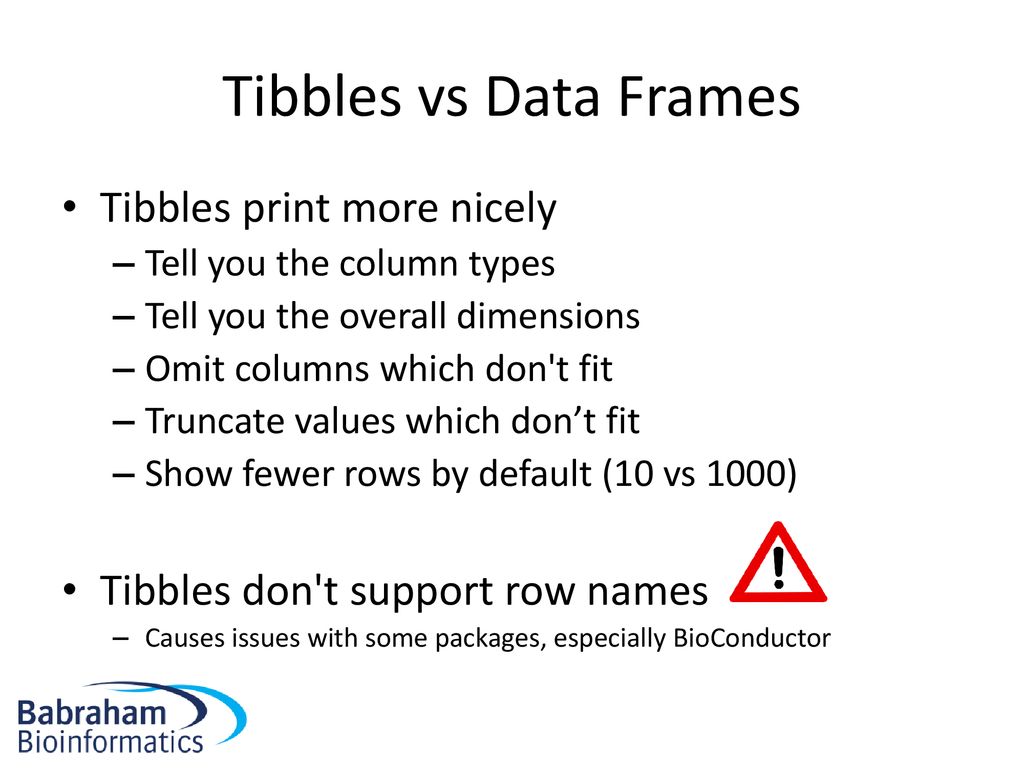 Tibbles vs Data Frames

• Tibbles print more nicely
– Tell you the column types
– Tell you the overall dimensions
– Omit columns which don't fit
– Truncate values which don’t fit
– Show fewer rows by default (10 vs 1000)

• Tibbles don't support row names !
– Causes issues with some packages, especially BioConductor

Babraham Bioinformatics